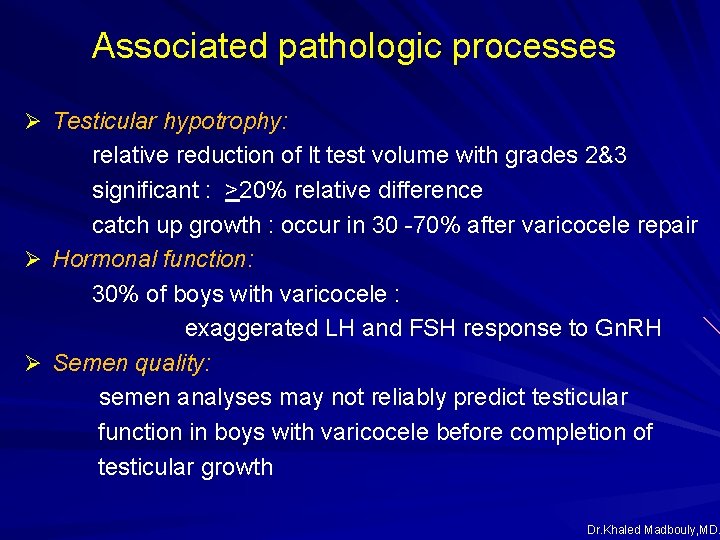 Associated pathologic processes

➢ Testicular hypotrophy:

relative reduction of lt test volume with grades 2&3

significant : $\geq$20% relative difference

catch up growth : occur in 30 -70% after varicocele repair

➢ Hormonal function:

30% of boys with varicocele :

exaggerated LH and FSH response to GnRH

➢ Semen quality:

semen analyses may not reliably predict testicular function in boys with varicocele before completion of testicular growth

Dr.Khaled Madbouly,MD.